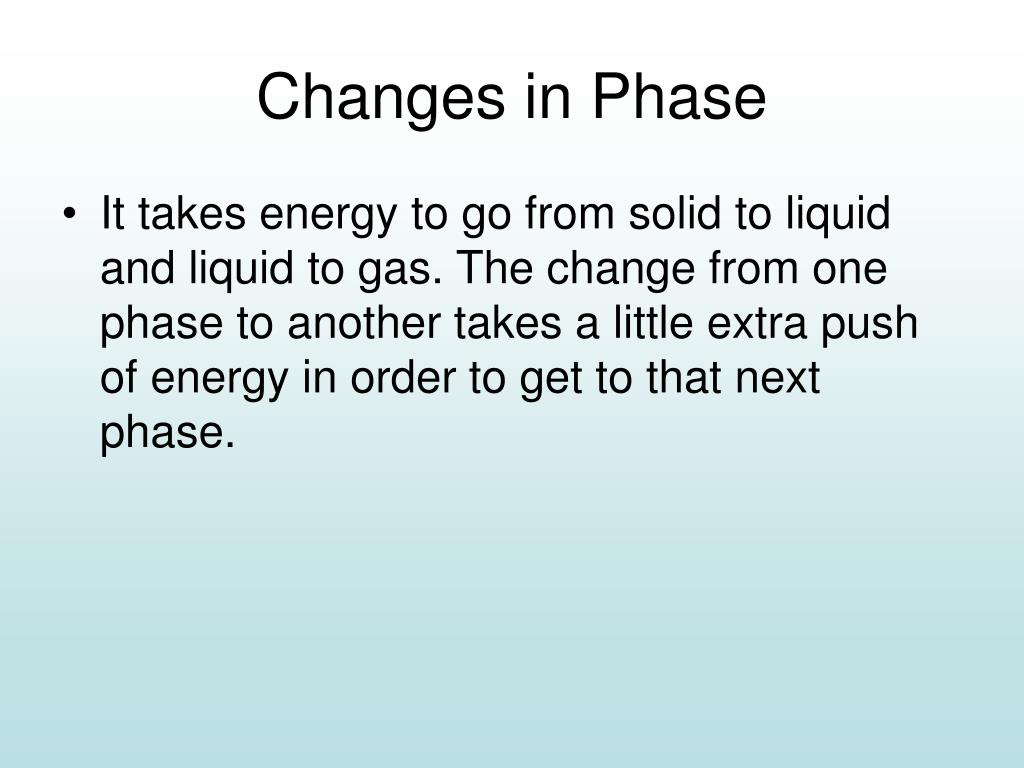 Changes in Phase

• It takes energy to go from solid to liquid and liquid to gas. The change from one phase to another takes a little extra push of energy in order to get to that next phase.